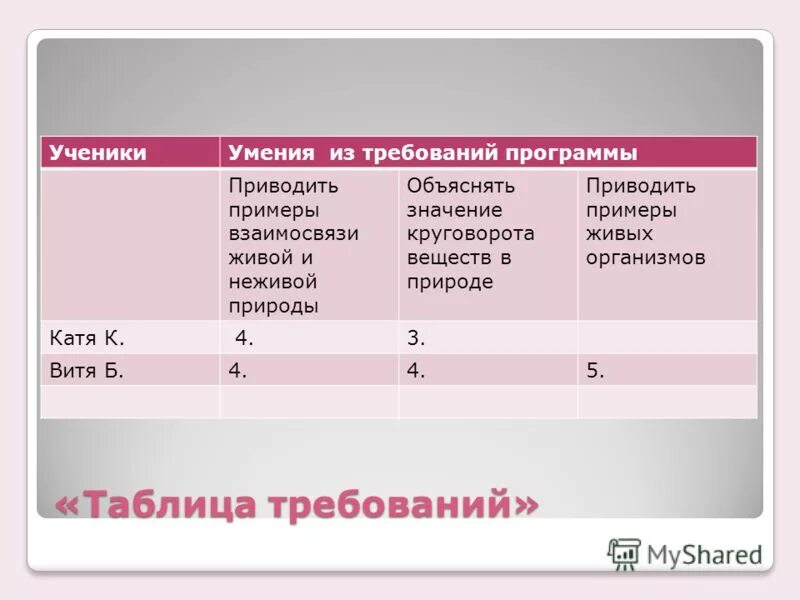 | Ученики | Умения из требований программы | | |
|---|---|---|---|
| | Приводить примеры взаимосвязи живой и неживой природы | Объяснять значение круговорота веществ в природе | Приводить примеры живых организмов |
| Катя К. | 4. | 3. | |
| Витя Б. | 4. | 4. | 5. |
| | | | |

«Таблица требований»

MyShared